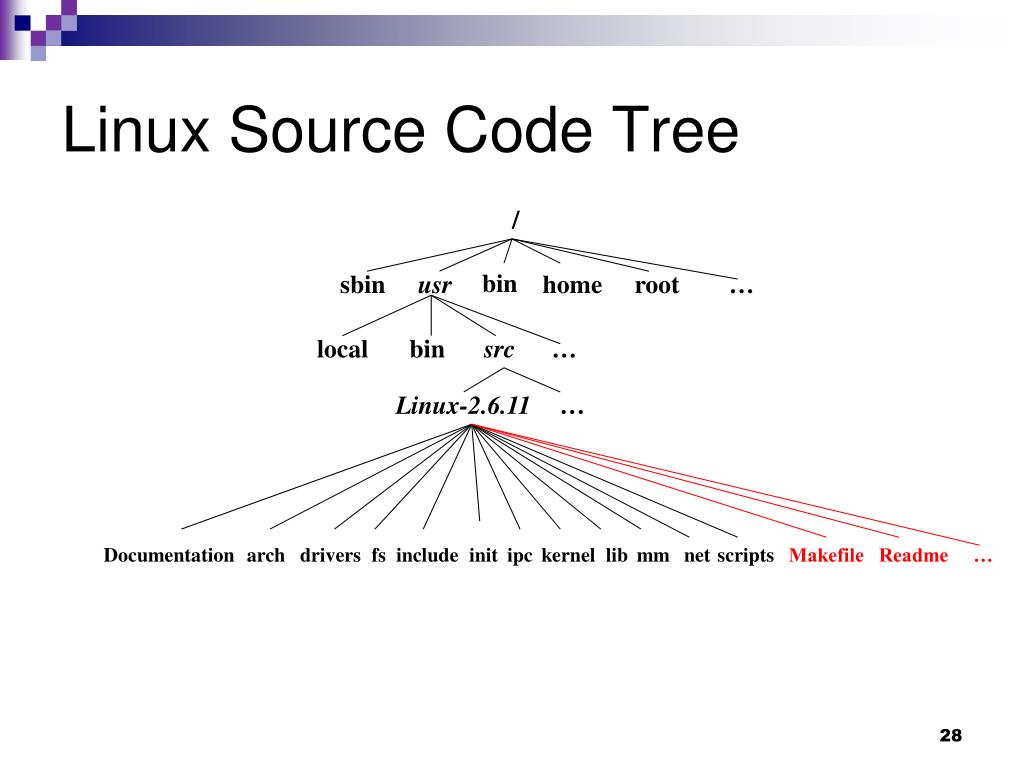 Linux Source Code Tree

/

sbin usr bin home root …

local bin src …

Linux-2.6.11 …

Documentation arch drivers fs include init ipc kernel lib mm net scripts Makefile Readme …

28